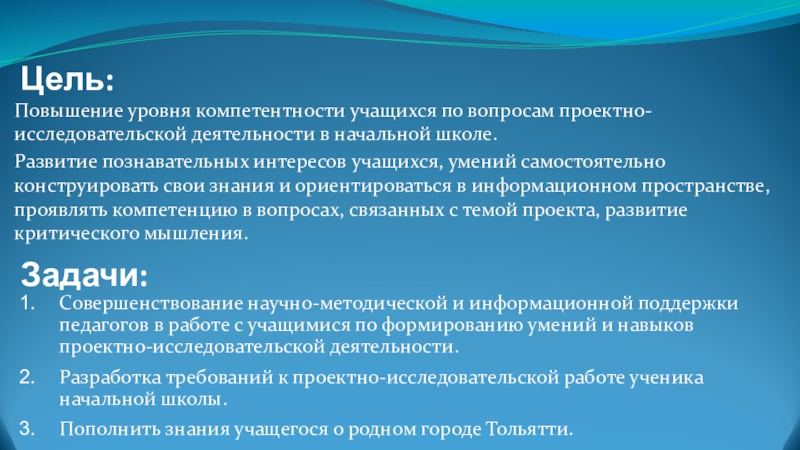 Цель:

Повышение уровня компетентности учащихся по вопросам проектно-исследовательской деятельности в начальной школе.

Развитие познавательных интересов учащихся, умений самостоятельно конструировать свои знания и ориентироваться в информационном пространстве, проявлять компетенцию в вопросах, связанных с темой проекта, развитие критического мышления.

Задачи:

1. Совершенствование научно-методической и информационной поддержки педагогов в работе с учащимися по формированию умений и навыков проектно-исследовательской деятельности.

2. Разработка требований к проектно-исследовательской работе ученика начальной школы.

3. Пополнить знания учащегося о родном городе Тольятти.